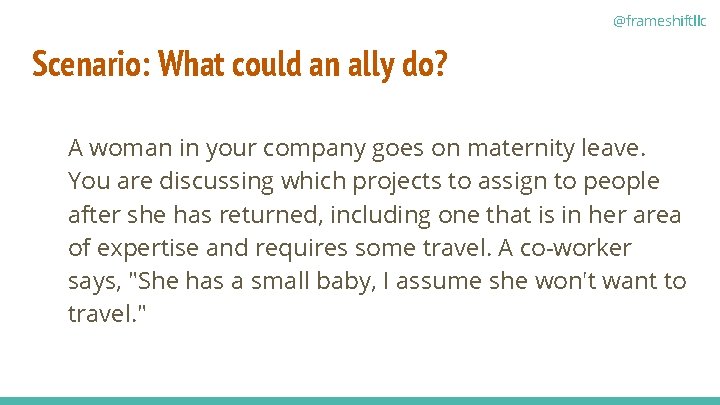 @frameshiftllc

Scenario: What could an ally do?

A woman in your company goes on maternity leave. You are discussing which projects to assign to people after she has returned, including one that is in her area of expertise and requires some travel. A co-worker says, "She has a small baby, I assume she won't want to travel."